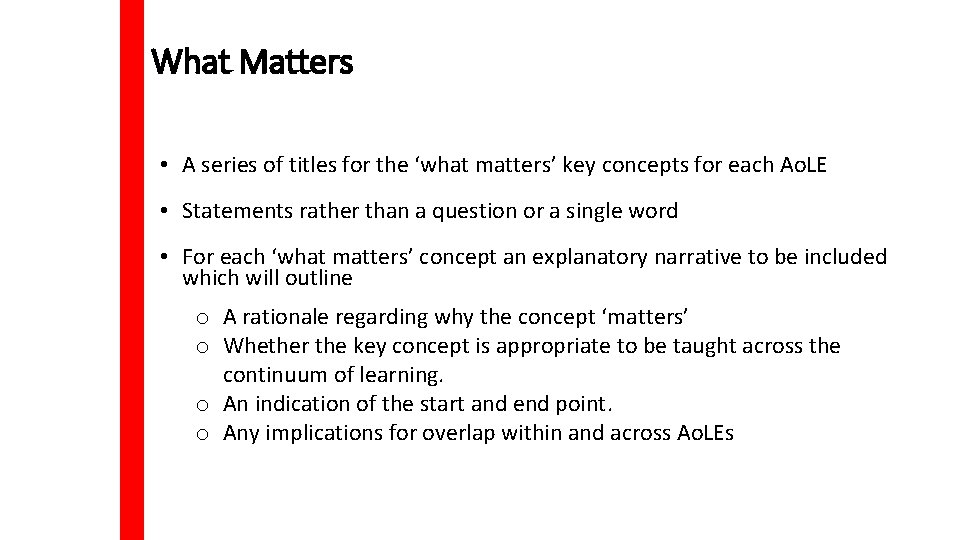 What Matters

• A series of titles for the ‘what matters’ key concepts for each AoLE

• Statements rather than a question or a single word

• For each ‘what matters’ concept an explanatory narrative to be included which will outline

o A rationale regarding why the concept ‘matters’
o Whether the key concept is appropriate to be taught across the continuum of learning.
o An indication of the start and end point.
o Any implications for overlap within and across AoLEs